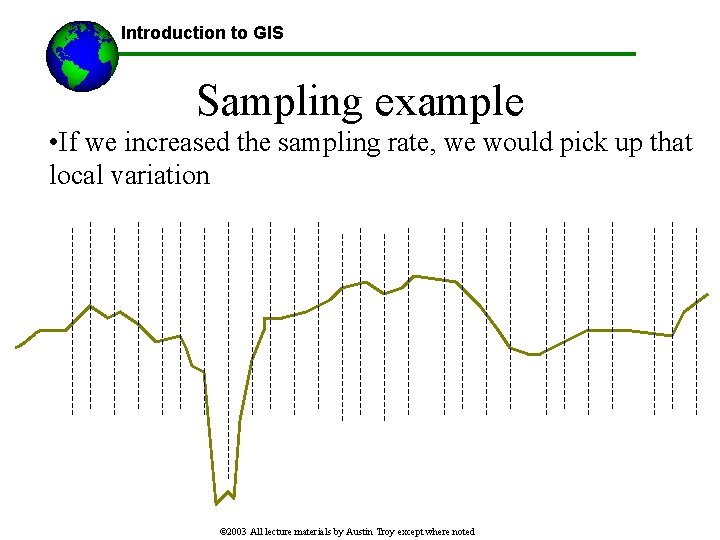 Introduction to GIS

Sampling example

•If we increased the sampling rate, we would pick up that local variation

©2003 All lecture materials by Austin Troy except where noted